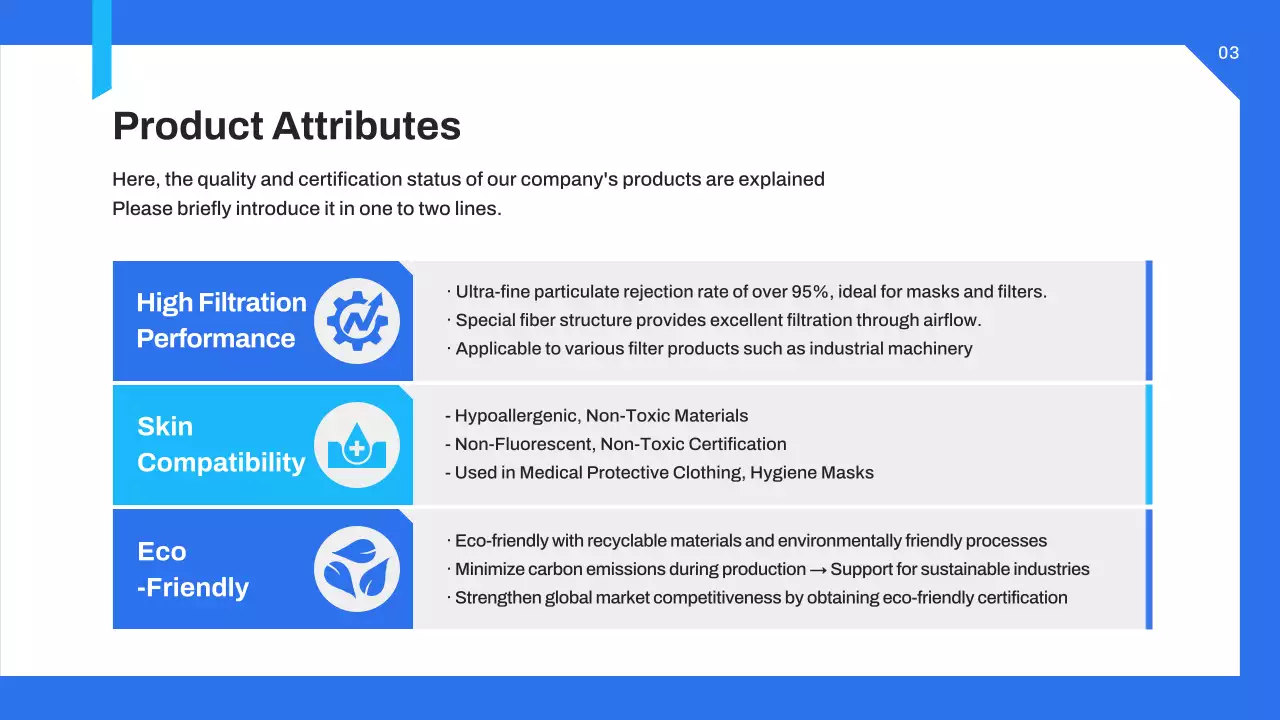 03

Product Attributes

Here, the quality and certification status of our company's products are explained
Please briefly introduce it in one to two lines.

High Filtration Performance

· Ultra-fine particulate rejection rate of over 95%, ideal for masks and filters.
· Special fiber structure provides excellent filtration through airflow.
· Applicable to various filter products such as industrial machinery

Skin Compatibility

- Hypoallergenic, Non-Toxic Materials
- Non-Fluorescent, Non-Toxic Certification
- Used in Medical Protective Clothing, Hygiene Masks

Eco -Friendly

· Eco-friendly with recyclable materials and environmentally friendly processes
· Minimize carbon emissions during production → Support for sustainable industries
· Strengthen global market competitiveness by obtaining eco-friendly certification